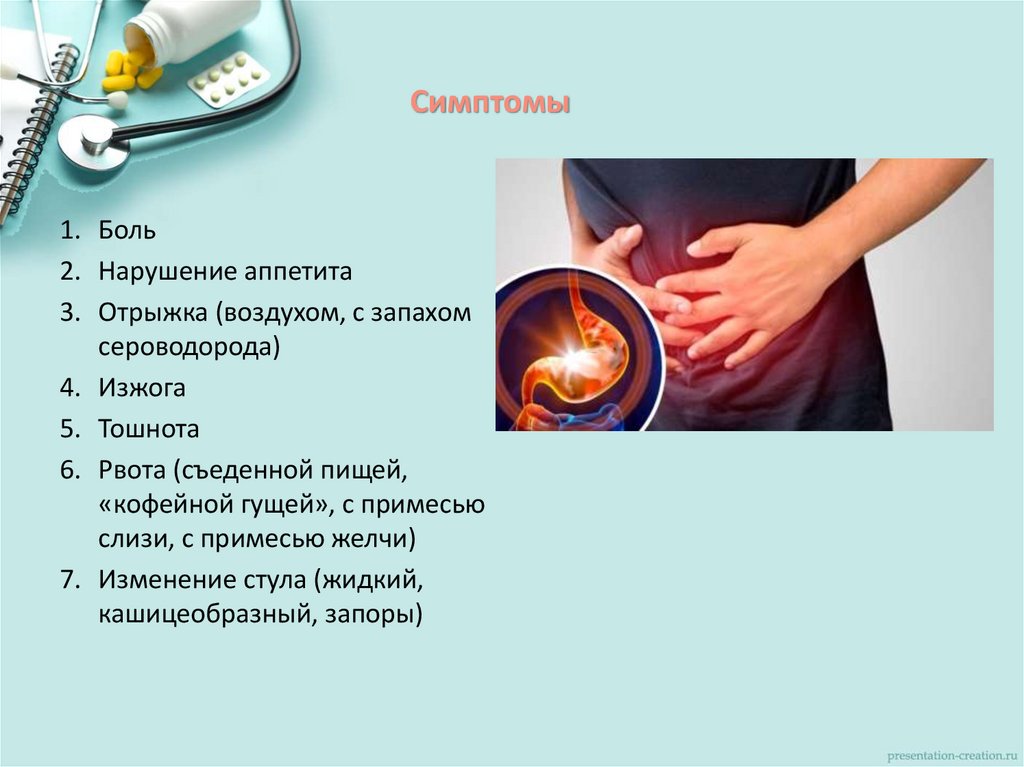 Симптомы

1. Боль
2. Нарушение аппетита
3. Отрыжка (воздухом, с запахом сероводорода)
4. Изжога
5. Тошнота
6. Рвота (съеденной пищей, «кофейной гущей», с примесью слизи, с примесью желчи)
7. Изменение стула (жидкий, кашицеобразный, запоры)

presentation-creation.ru